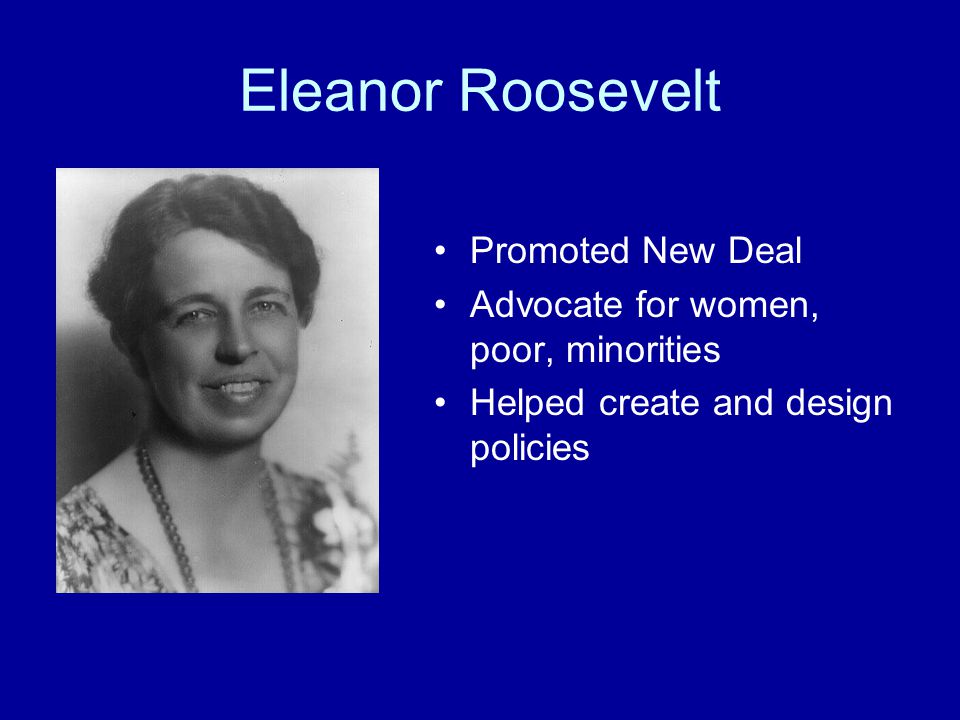 Eleanor Roosevelt

• Promoted New Deal
• Advocate for women, poor, minorities
• Helped create and design policies